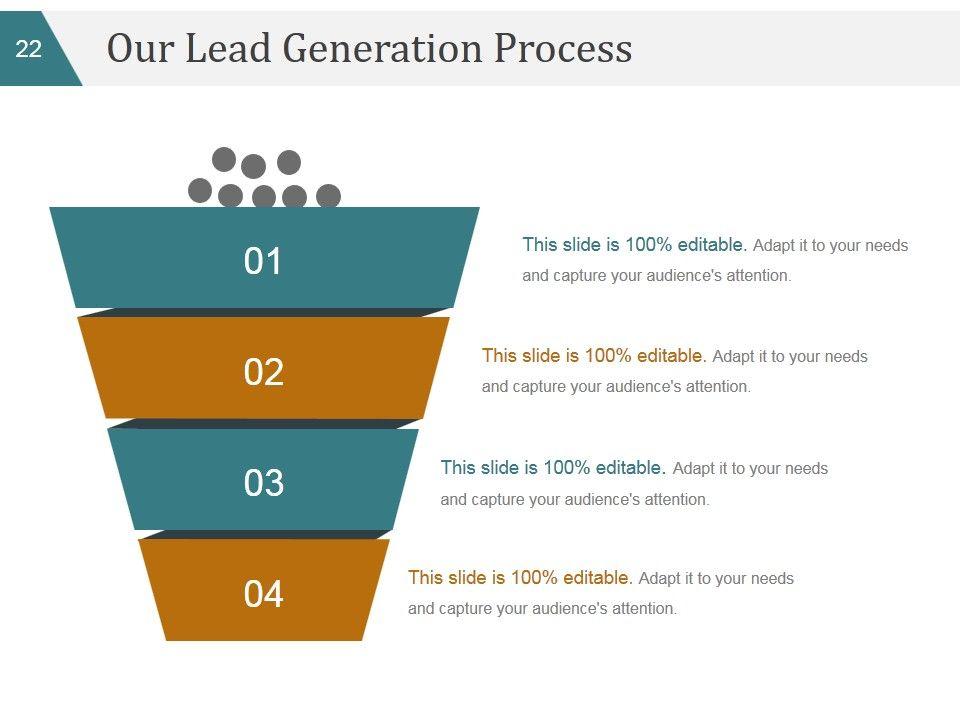 22

Our Lead Generation Process

01

This slide is 100% editable. Adapt it to your needs and capture your audience's attention.

02

This slide is 100% editable. Adapt it to your needs and capture your audience's attention.

03

This slide is 100% editable. Adapt it to your needs and capture your audience's attention.

04

This slide is 100% editable. Adapt it to your needs and capture your audience's attention.